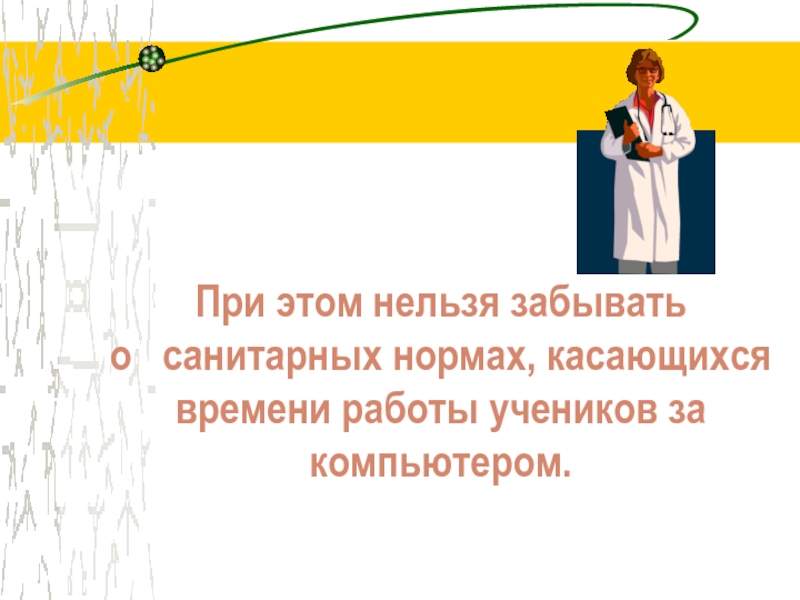 При этом нельзя забывать о санитарных нормах, касающихся времени работы учеников за компьютером.